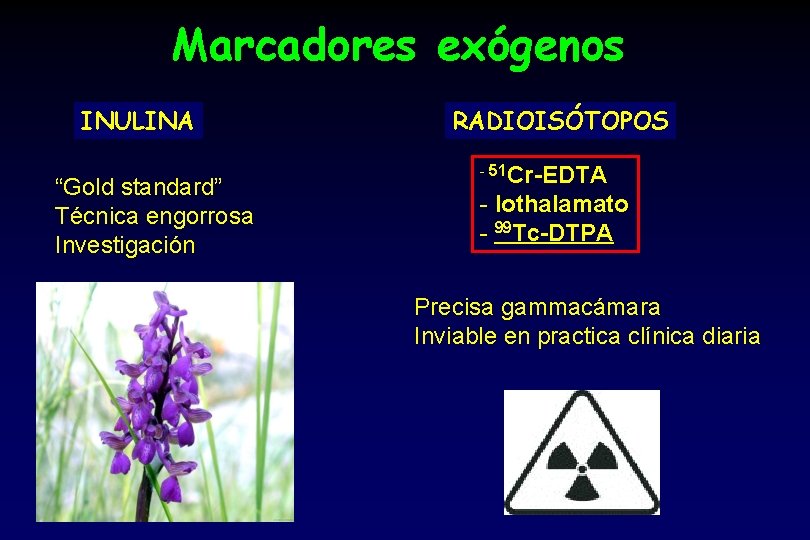 Marcadores exógenos

INULINA

“Gold standard”
Técnica engorrosa
Investigación

RADIOISÓTOPOS

- $^{51}$Cr-EDTA
- Iothalamato
- $^{99}$Tc-DTPA

Precisa gammacámara
Inviable en practica clínica diaria